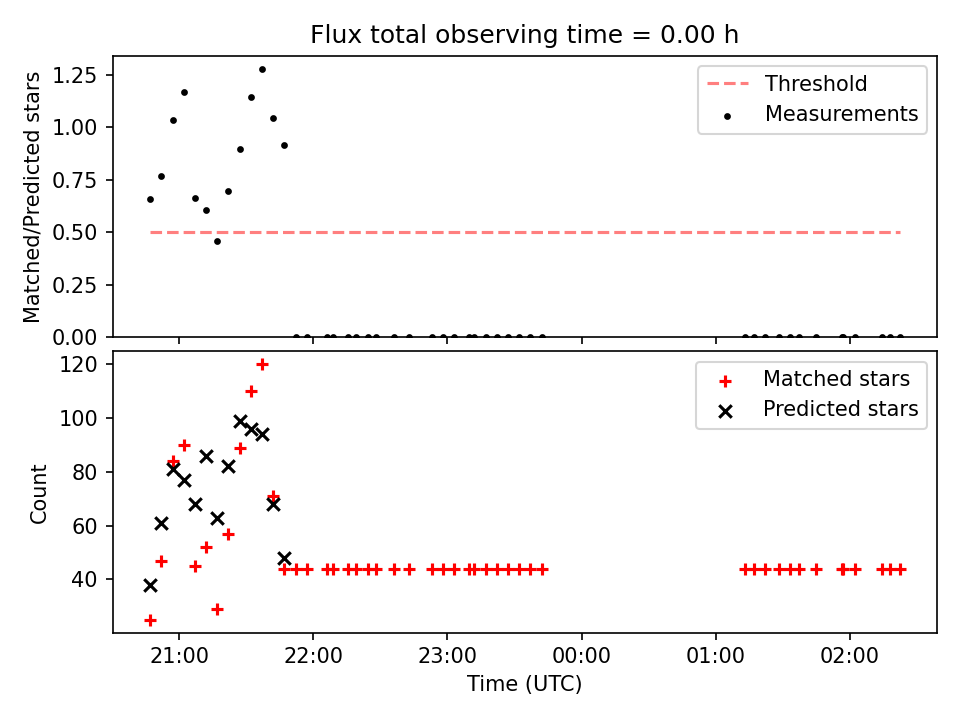 Flux total observing time = 0.00 h

Matched/Predicted stars

1.25
1.00
0.75
0.50
0.25
0.00

Threshold
Measurements

Count

120
100
80
60
40

Matched stars
Predicted stars

21:00
22:00
23:00
00:00
01:00
02:00

Time (UTC)